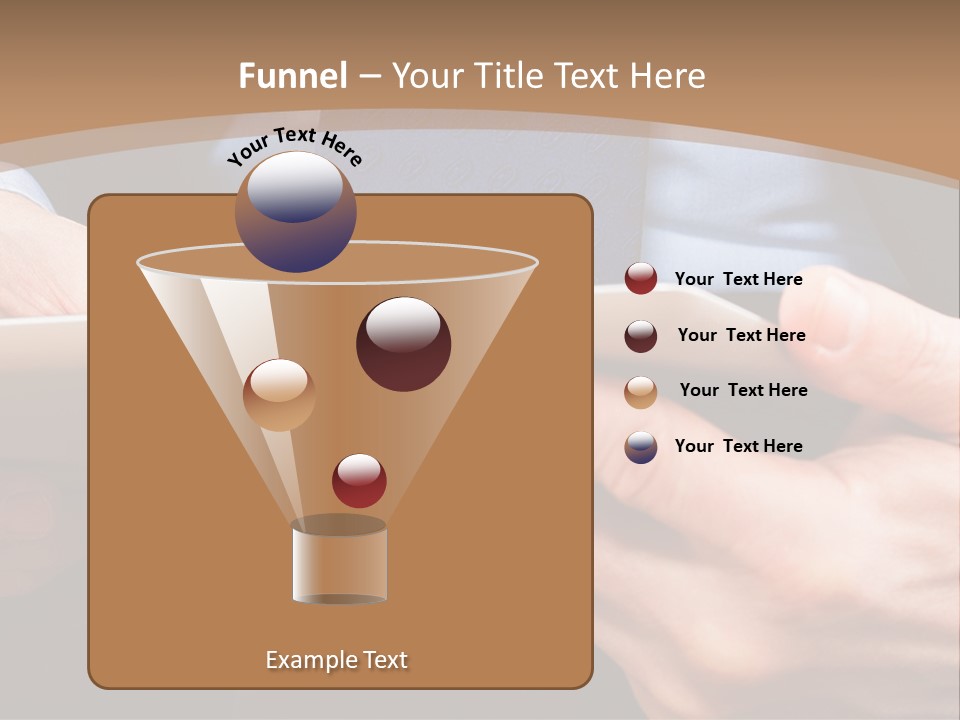 Funnel – Your Title Text Here

Your Text Here

Your Text Here

Your Text Here

Your Text Here

Your Text Here

Example Text